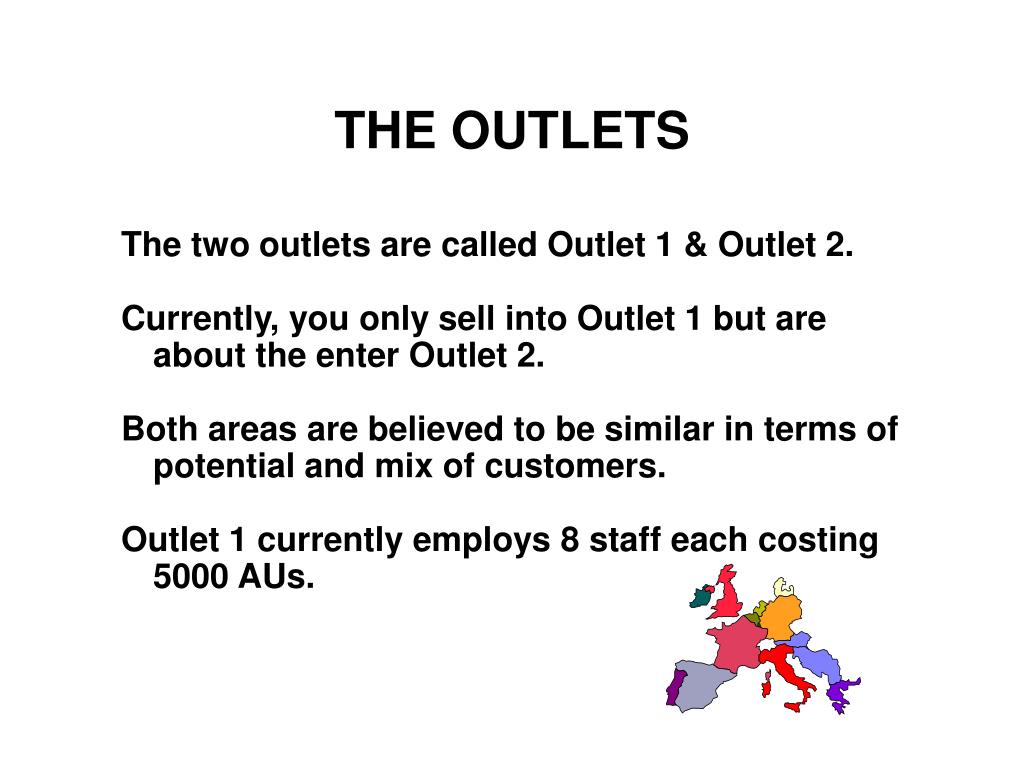 THE OUTLETS

The two outlets are called Outlet 1 & Outlet 2.

Currently, you only sell into Outlet 1 but are about the enter Outlet 2.

Both areas are believed to be similar in terms of potential and mix of customers.

Outlet 1 currently employs 8 staff each costing 5000 AUs.